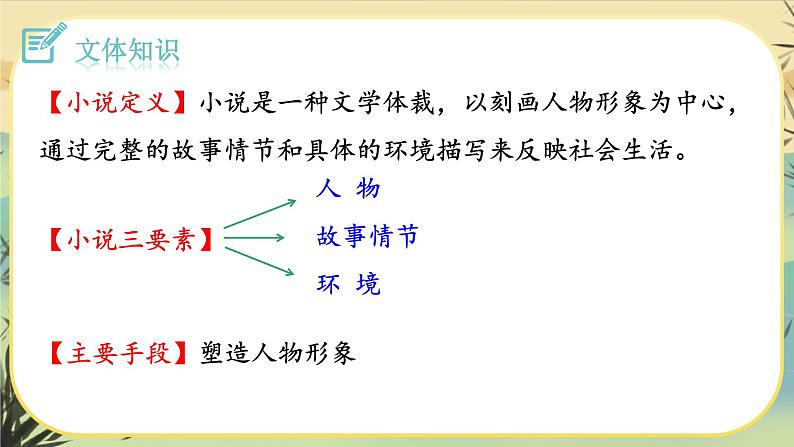 文体知识

【小说定义】小说是一种文学体裁，以刻画人物形象为中心，通过完整的故事情节和具体的环境描写来反映社会生活。

【小说三要素】

人 物

故事情节

环 境

【主要手段】塑造人物形象